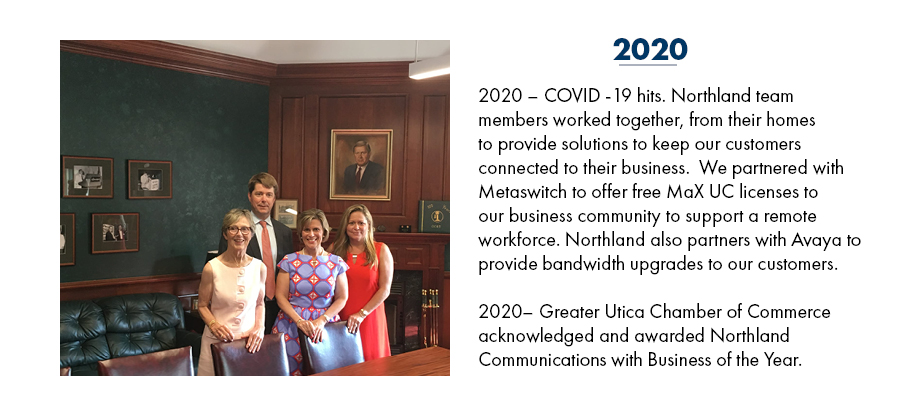 2020

2020 – COVID -19 hits. Northland team members worked together, from their homes to provide solutions to keep our customers connected to their business. We partnered with Metaswitch to offer free MaX UC licenses to our business community to support a remote workforce. Northland also partners with Avaya to provide bandwidth upgrades to our customers.

2020– Greater Utica Chamber of Commerce acknowledged and awarded Northland Communications with Business of the Year.